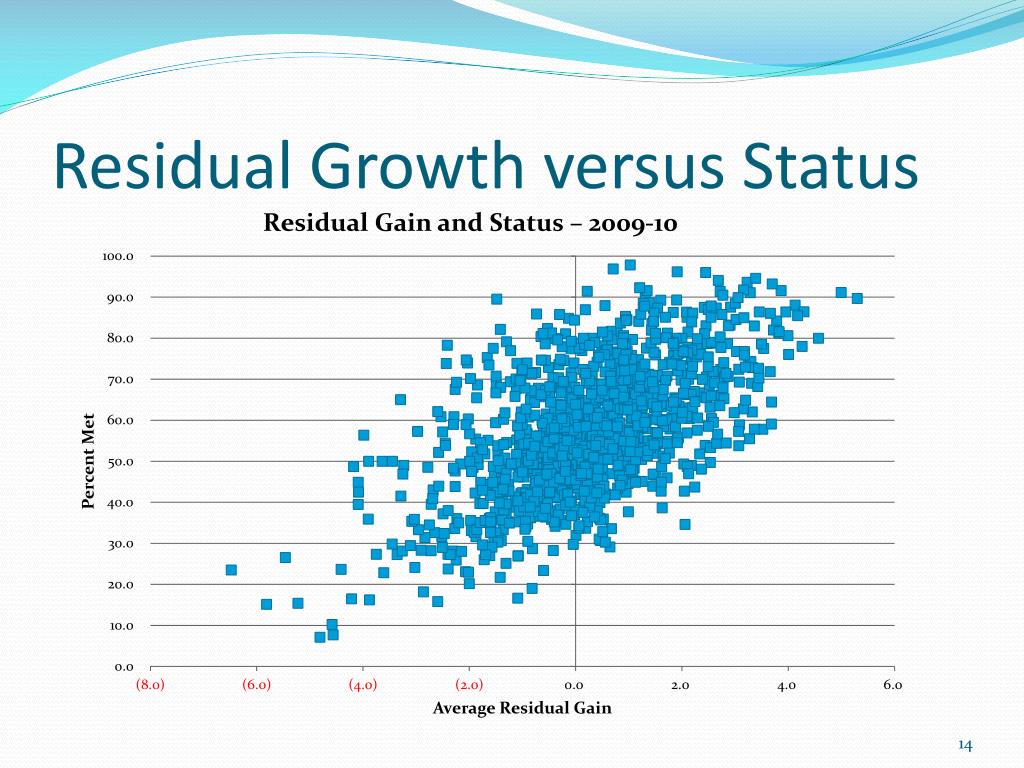 Residual Growth versus Status

Residual Gain and Status – 2009-10

100.0
90.0
80.0
70.0
60.0
50.0
40.0
30.0
20.0
10.0
0.0

Percent Met

(8.0) (6.0) (4.0) (2.0) 0.0 2.0 4.0 6.0

Average Residual Gain

14